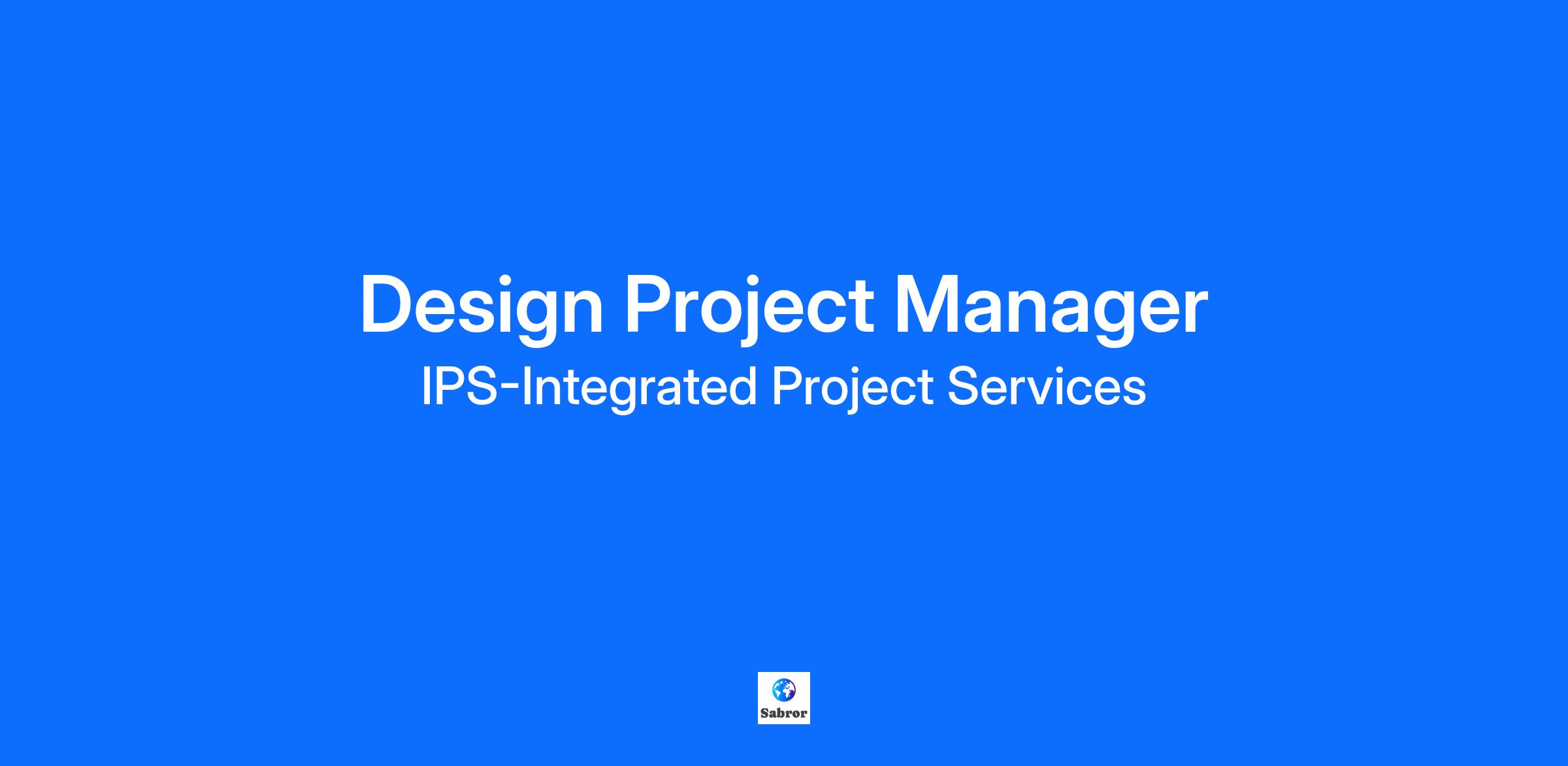 Design Project Manager

IPS-Integrated Project Services

Sabror